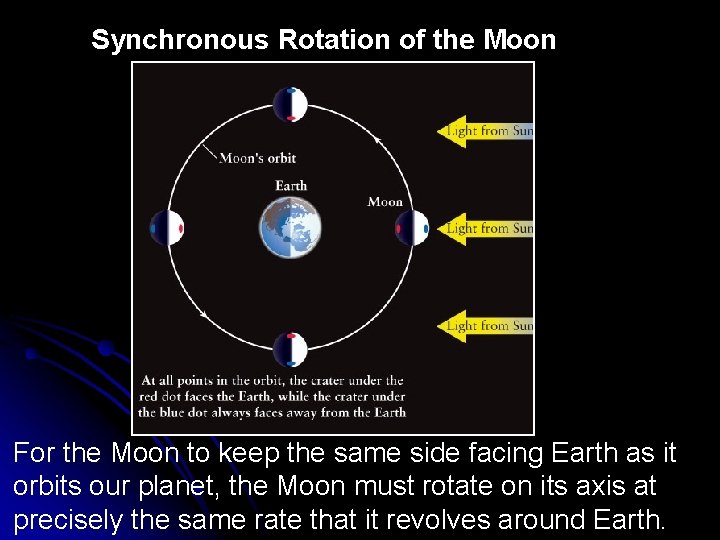 Synchronous Rotation of the Moon

Light from Sun

Moon's orbit

Earth

Moon

Light from Sun

Light from Sun

At all points in the orbit, the crater under the red dot faces the Earth, while the crater under the blue dot always faces away from the Earth

For the Moon to keep the same side facing Earth as it orbits our planet, the Moon must rotate on its axis at precisely the same rate that it revolves around Earth.